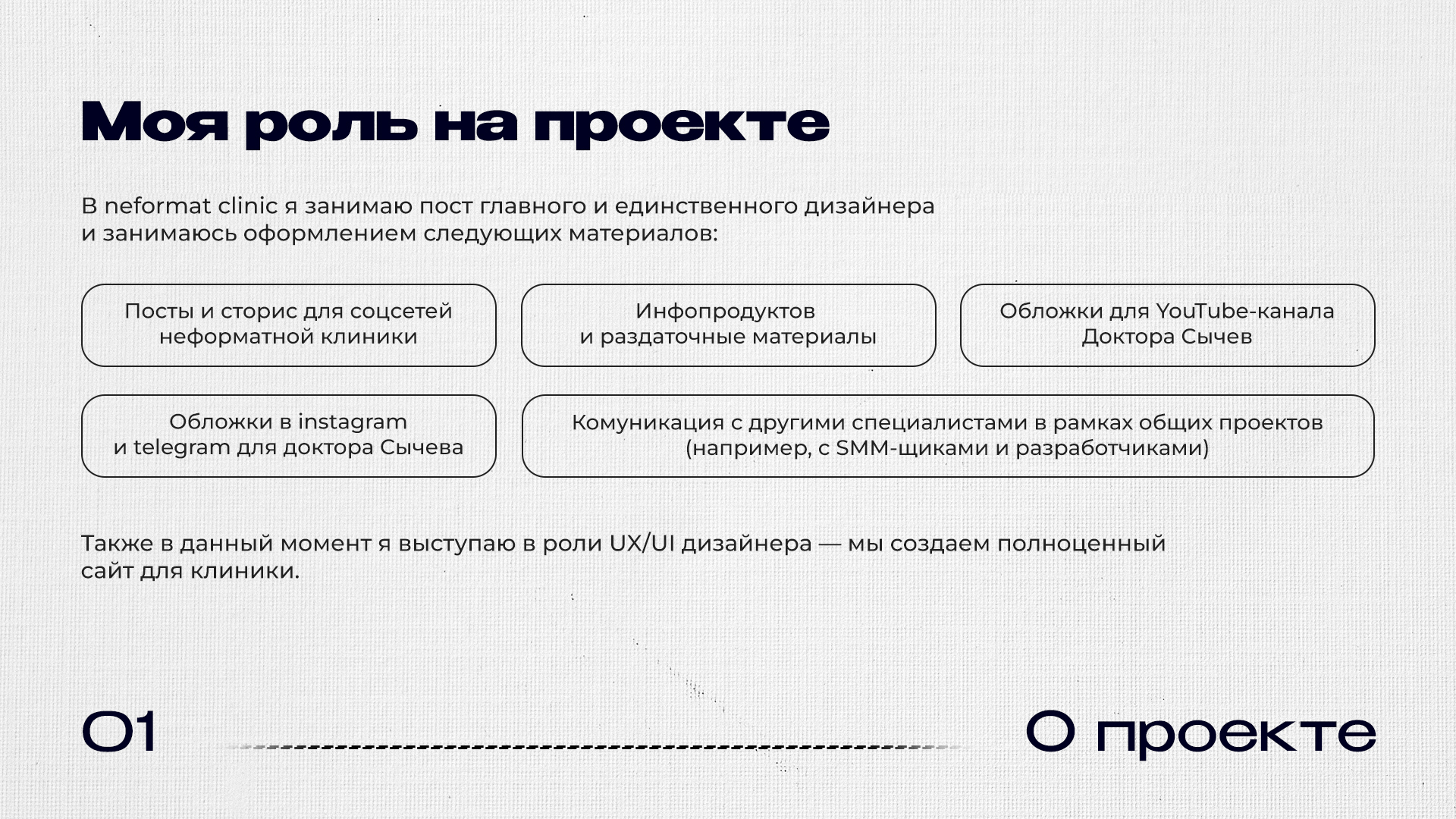 Моя роль на проекте

В neformat clinic я занимаю пост главного и единственного дизайнера и занимаюсь оформлением следующих материалов:

Посты и сторис для соцсетей неформатной клиники

Инфопродуктов и раздаточные материалы

Обложки для YouTube-канала Доктора Сычев

Обложки в instagram и telegram для доктора Сычева

Комуникация с другими специалистами в рамках общих проектов (например, с SMM-щиками и разработчиками)

Также в данный момент я выступаю в роли UX/UI дизайнера — мы создаем полноценный сайт для клиники.

01

О проекте